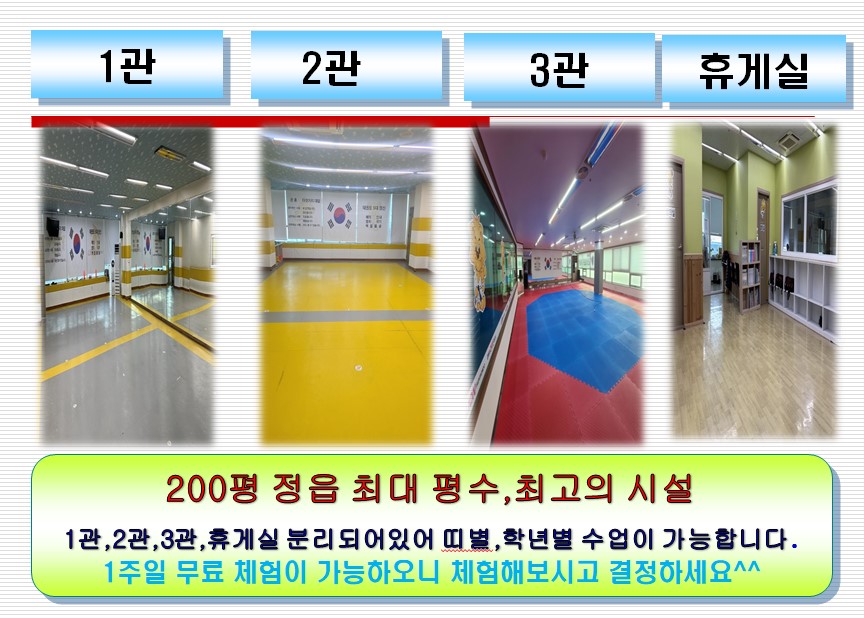 1관

2관

3관

휴게실

200평 정읍 최대 평수,최고의 시설

1관,2관,3관,휴게실 분리되어있어 띠별,학년별 수업이 가능합니다.

1주일 무료 체험이 가능하오니 체험해보시고 결정하세요^^